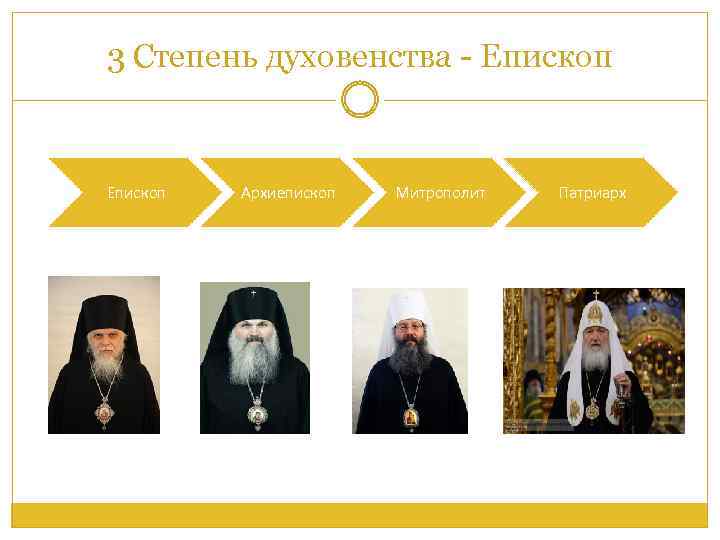 3 Степень духовенства - Епископ

Епископ

Архиепископ

Митрополит

Патриарх